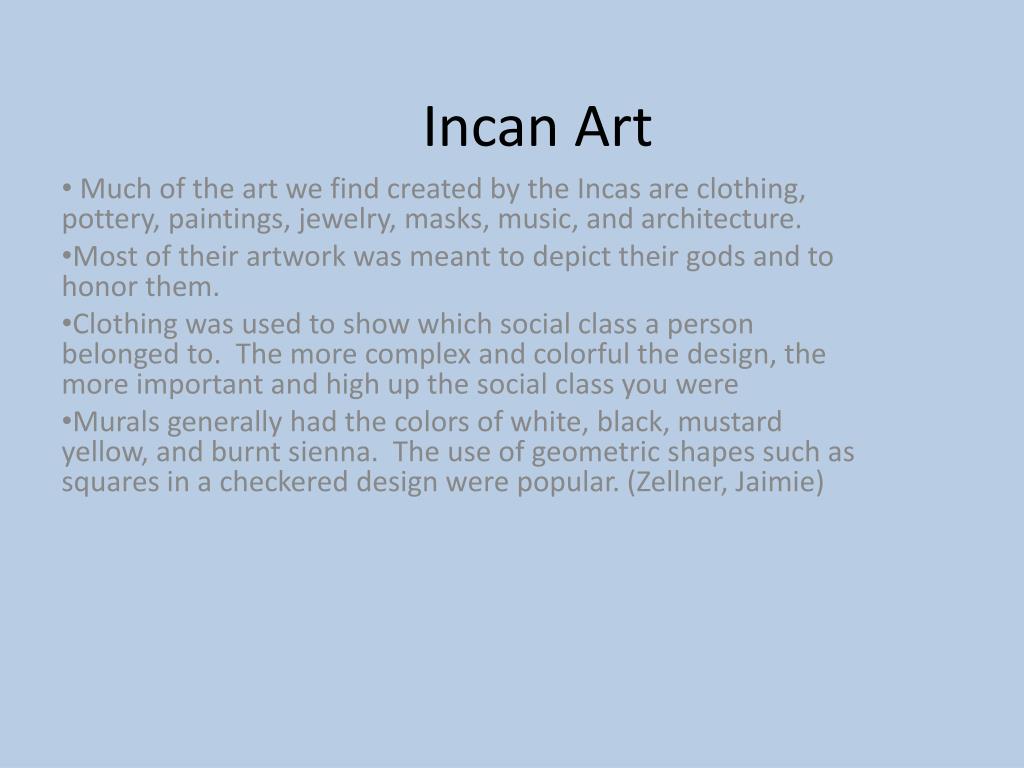 Incan Art

• Much of the art we find created by the Incas are clothing, pottery, paintings, jewelry, masks, music, and architecture.

•Most of their artwork was meant to depict their gods and to honor them.

•Clothing was used to show which social class a person belonged to. The more complex and colorful the design, the more important and high up the social class you were

•Murals generally had the colors of white, black, mustard yellow, and burnt sienna. The use of geometric shapes such as squares in a checkered design were popular. (Zellner, Jaimie)